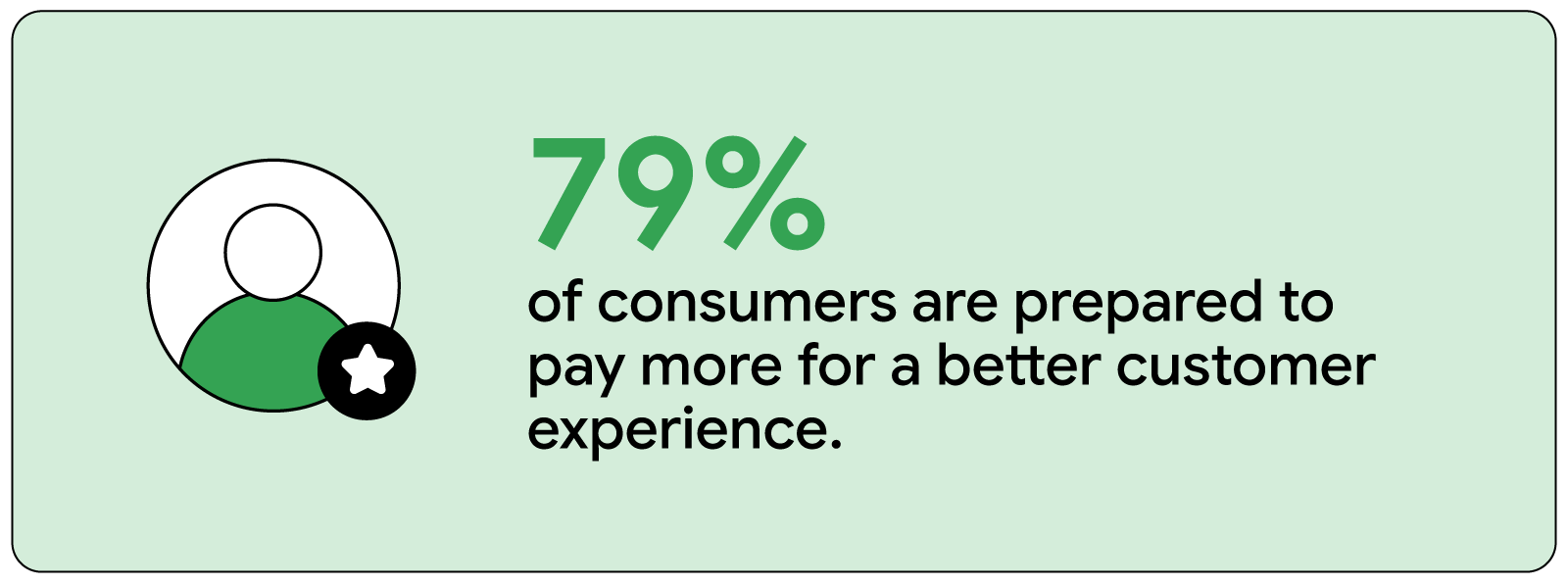 79%

of consumers are prepared to pay more for a better customer experience.